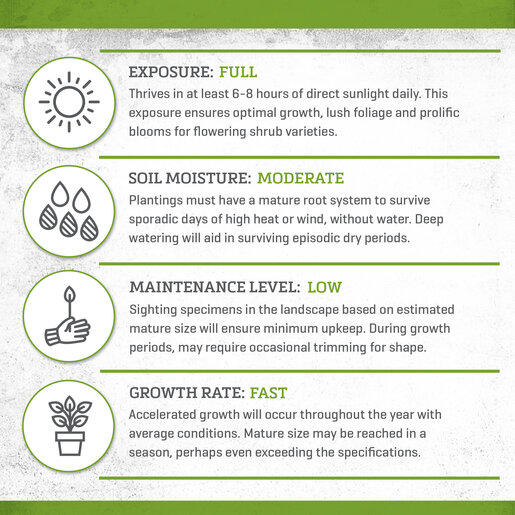 EXPOSURE: FULL
Thrives in at least 6-8 hours of direct sunlight daily. This exposure ensures optimal growth, lush foliage and prolific blooms for flowering shrub varieties.

SOIL MOISTURE: MODERATE
Plantings must have a mature root system to survive sporadic days of high heat or wind, without water. Deep watering will aid in surviving episodic dry periods.

MAINTENANCE LEVEL: LOW
Sighting specimens in the landscape based on estimated mature size will ensure minimum upkeep. During growth periods, may require occasional trimming for shape.

GROWTH RATE: FAST
Accelerated growth will occur throughout the year with average conditions. Mature size may be reached in a season, perhaps even exceeding the specifications.